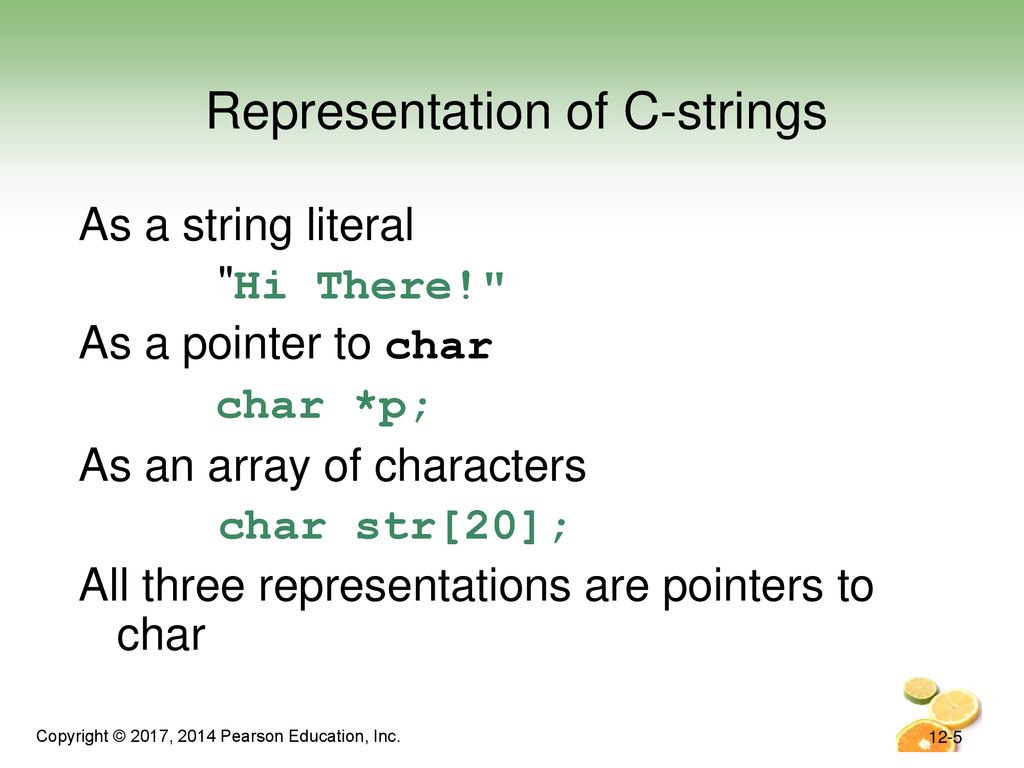 Representation of C-strings

As a string literal

"Hi There!"

As a pointer to char

char *p;

As an array of characters

char str[20];

All three representations are pointers to char

Copyright © 2017, 2014 Pearson Education, Inc.

12-5